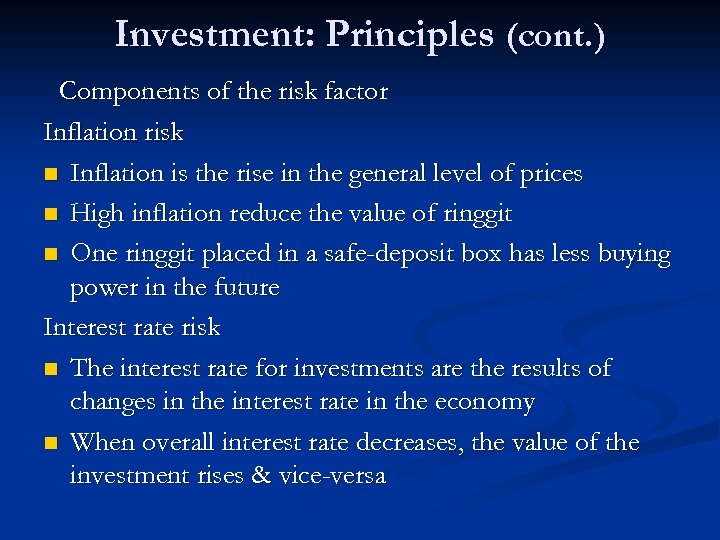 Investment: Principles (cont.)

Components of the risk factor

Inflation risk

- Inflation is the rise in the general level of prices
- High inflation reduce the value of ringgit
- One ringgit placed in a safe-deposit box has less buying power in the future

Interest rate risk

- The interest rate for investments are the results of changes in the interest rate in the economy
- When overall interest rate decreases, the value of the investment rises & vice-versa